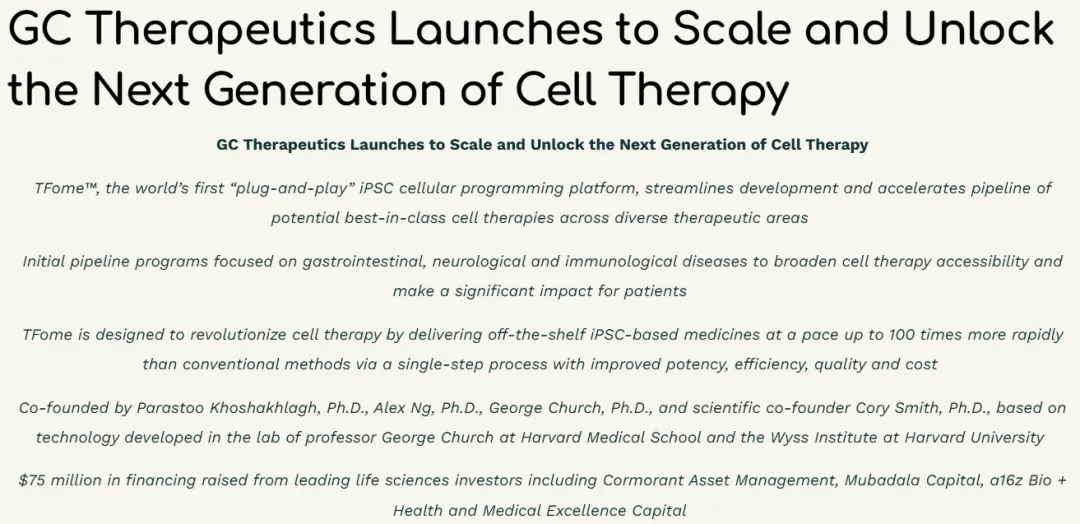 GC Therapeutics Launches to Scale and Unlock the Next Generation of Cell Therapy

GC Therapeutics Launches to Scale and Unlock the Next Generation of Cell Therapy

TFome™, the world's first "plug-and-play" iPSC cellular programming platform, streamlines development and accelerates pipeline of potential best-in-class cell therapies across diverse therapeutic areas

Initial pipeline programs focused on gastrointestinal, neurological and immunological diseases to broaden cell therapy accessibility and make a significant impact for patients

TFome is designed to revolutionize cell therapy by delivering off-the-shelf iPSC-based medicines at a pace up to 100 times more rapidly than conventional methods via a single-step process with improved potency, efficiency, quality and cost

Co-founded by Parastoo Khoshakhlagh, Ph.D., Alex Ng, Ph.D., George Church, Ph.D., and scientific co-founder Cory Smith, Ph.D., based on technology developed in the lab of professor George Church at Harvard Medical School and the Wyss Institute at Harvard University

$75 million in financing raised from leading life sciences investors including Cormorant Asset Management, Mubadala Capital, a16z Bio + Health and Medical Excellence Capital